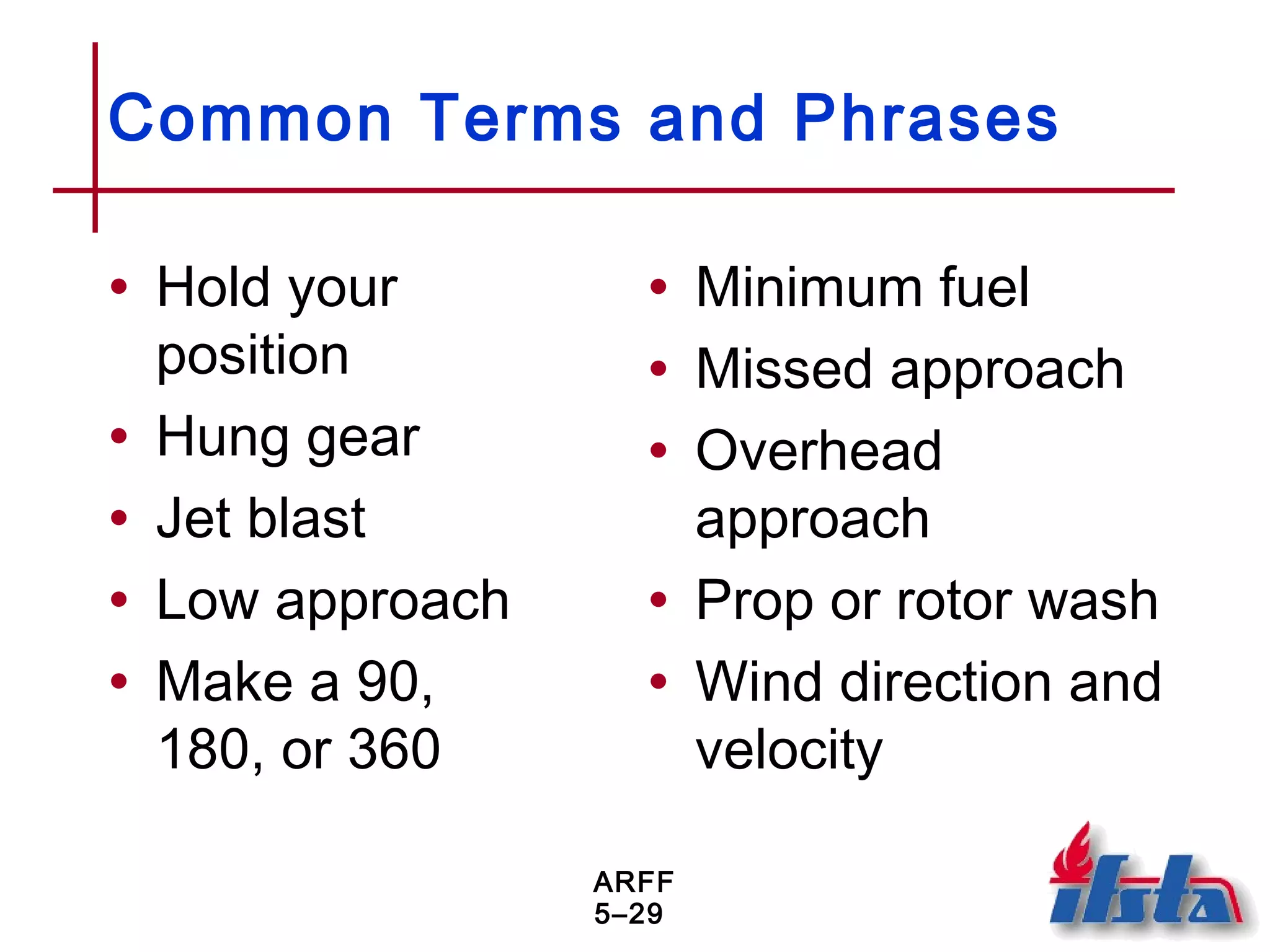 Common Terms and Phrases

• Hold your position
• Hung gear
• Jet blast
• Low approach
• Make a 90, 180, or 360

• Minimum fuel
• Missed approach
• Overhead approach
• Prop or rotor wash
• Wind direction and velocity

ARFF
5–29

ifsta